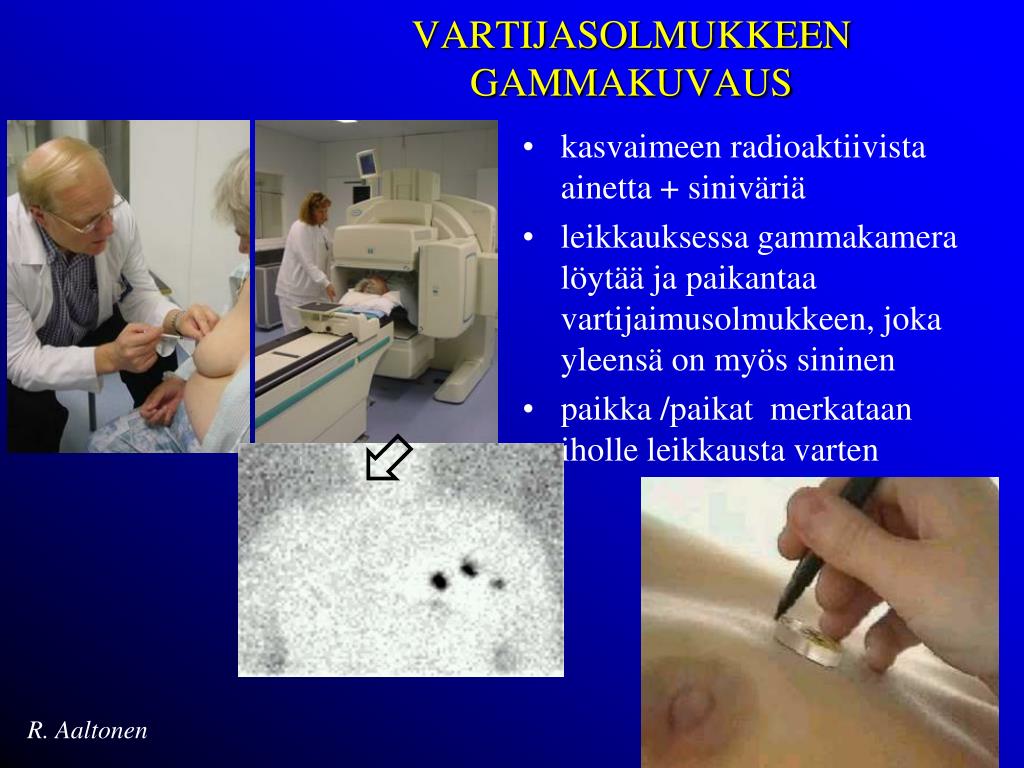 VARTIJASOLMUKKEEN GAMMAKUVAUS

• kasvaimeen radioaktiivista ainetta + siniväriä
• leikkauksessa gammakamera löytää ja paikantaa vartijaimusolmukkeen, joka yleensä on myös sininen
• paikka /paikat merkataan iholle leikkausta varten

R. Aaltonen